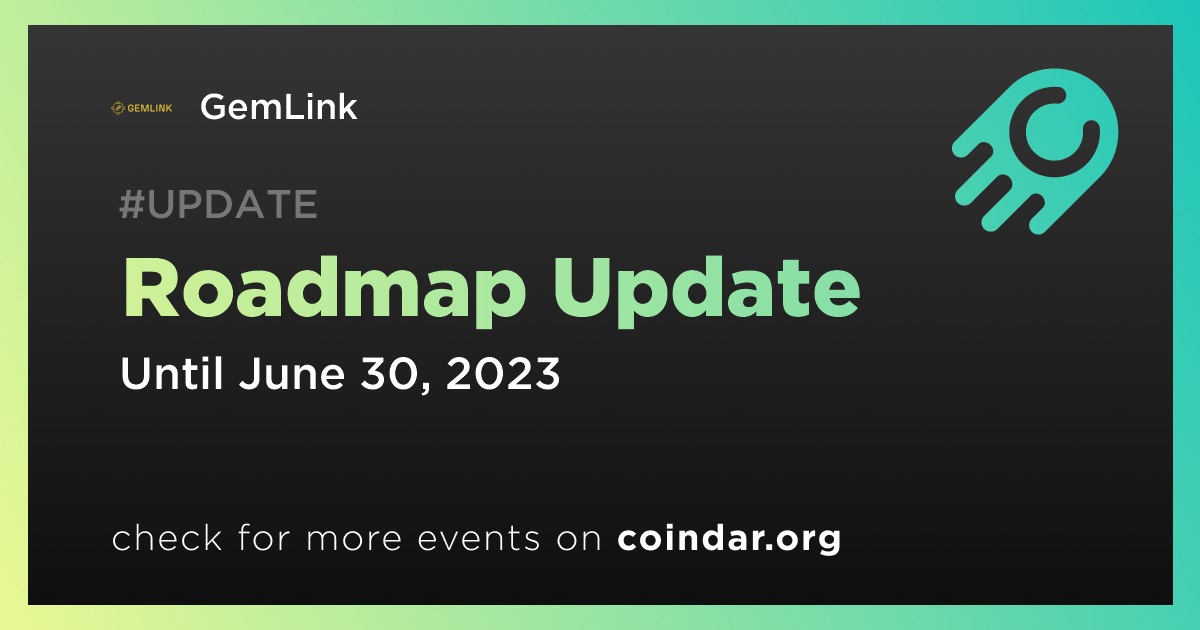 GEMLINK GemLink

#UPDATE

Roadmap Update

Until June 30, 2023

check for more events on coindar.org